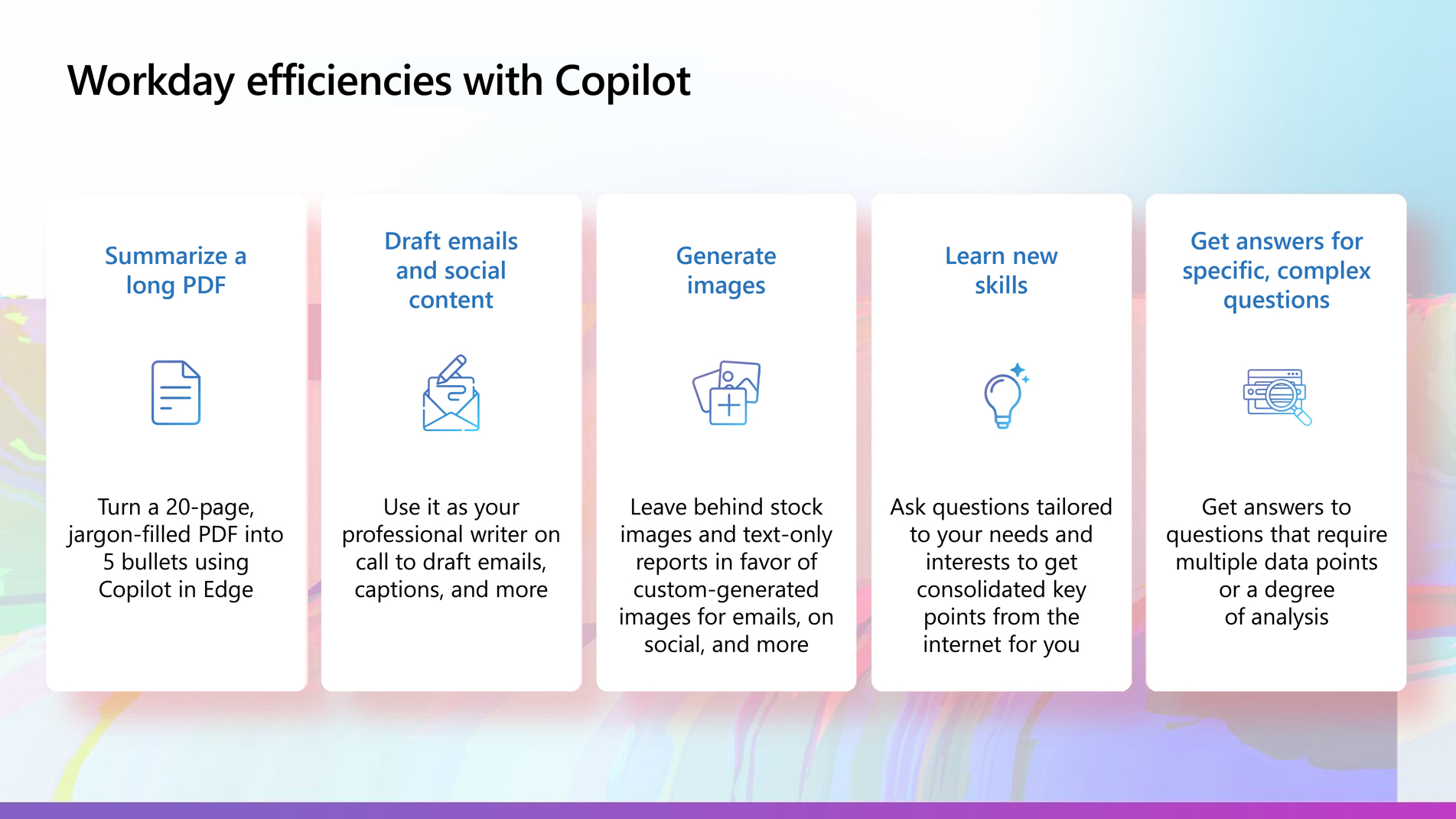 Workday efficiencies with Copilot

Summarize a long PDF

Turn a 20-page, jargon-filled PDF into 5 bullets using Copilot in Edge

Draft emails and social content

Use it as your professional writer on call to draft emails, captions, and more

Generate images

Leave behind stock images and text-only reports in favor of custom-generated images for emails, on social, and more

Learn new skills

Ask questions tailored to your needs and interests to get consolidated key points from the internet for you

Get answers for specific, complex questions

Get answers to questions that require multiple data points or a degree of analysis